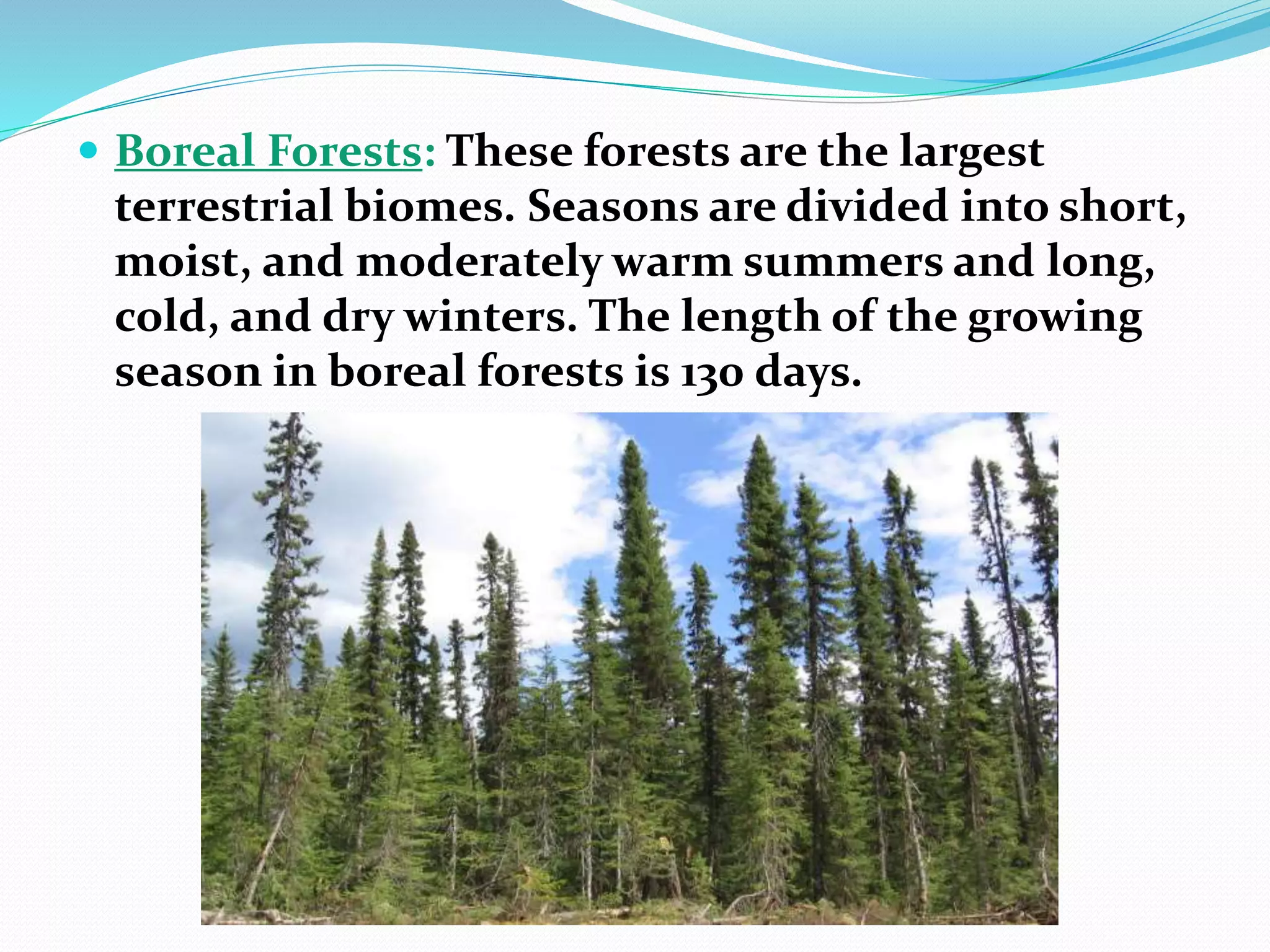 Boreal Forests: These forests are the largest terrestrial biomes. Seasons are divided into short, moist, and moderately warm summers and long, cold, and dry winters. The length of the growing season in boreal forests is 130 days.